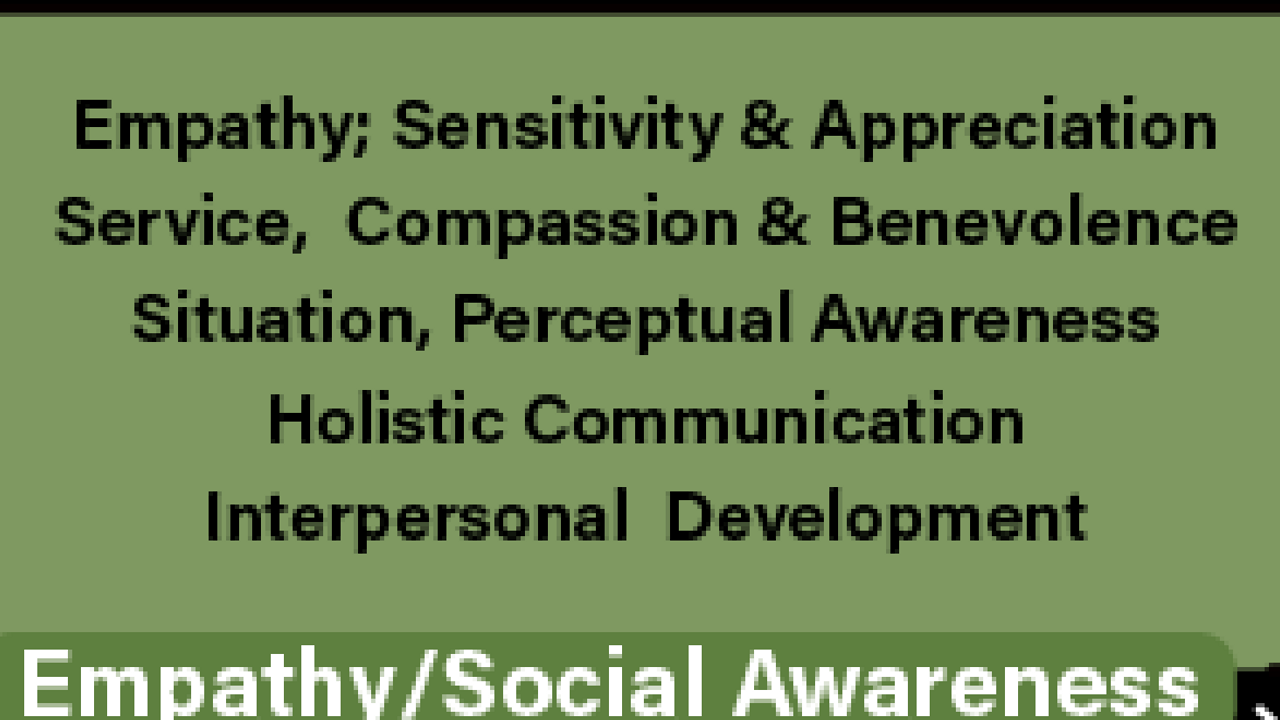 Empathy; Sensitivity & Appreciation
Service, Compassion & Benevolence
Situation, Perceptual Awareness
Holistic Communication
Interpersonal Development

Empathy/Social Awareness